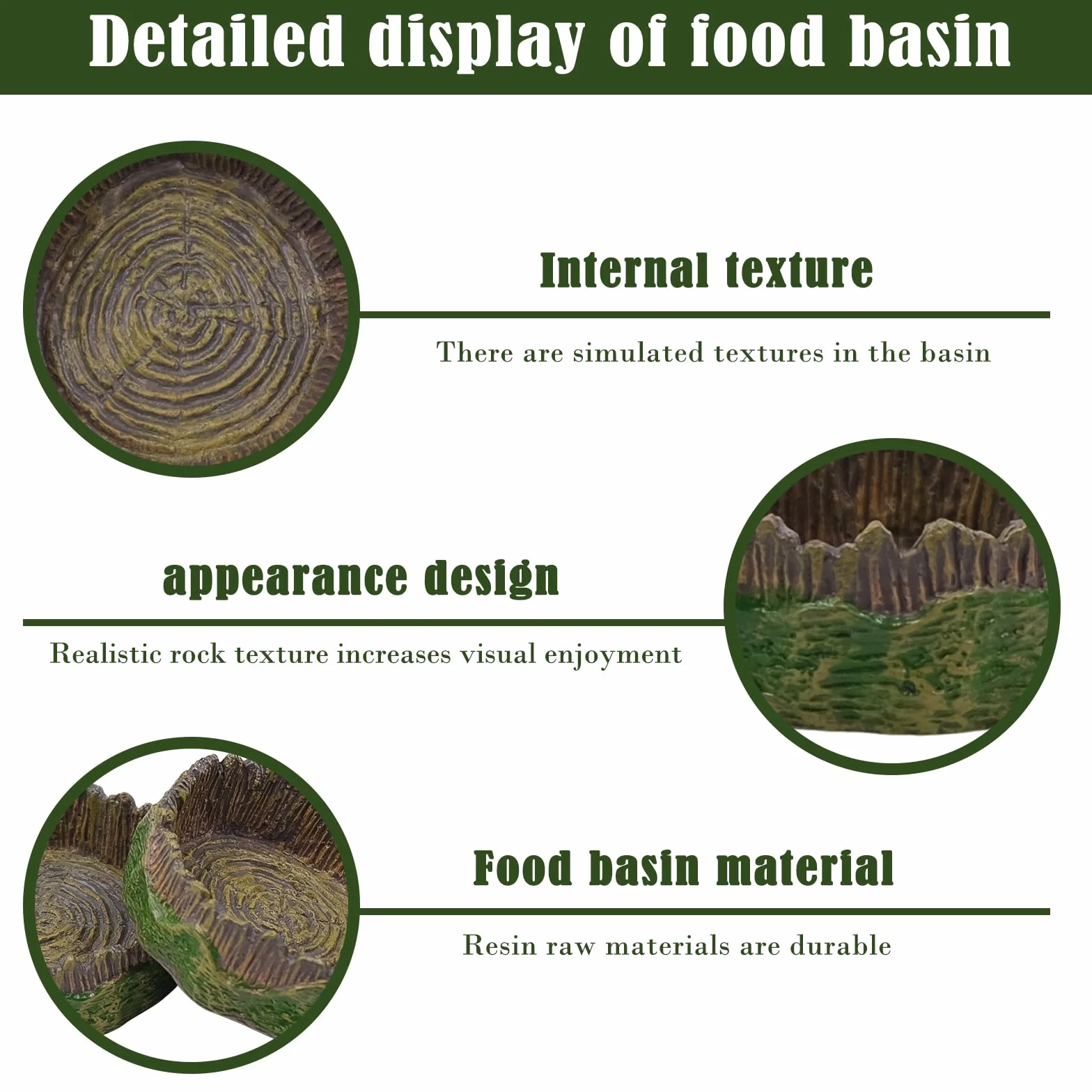 Detailed display of food basin

Internal texture

There are simulated textures in the basin

appearance design

Realistic rock texture increases visual enjoyment

Food basin material

Resin raw materials are durable